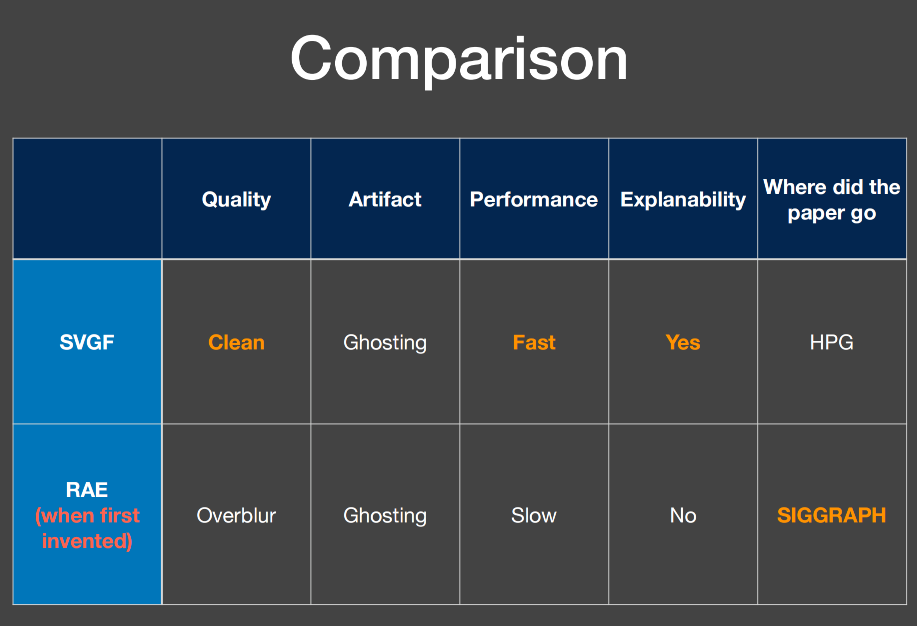 Comparison

| | Quality | Artifact | Performance | Explanability | Where did the paper go |
|---|---|---|---|---|---|
| SVGF | Clean | Ghosting | Fast | Yes | HPG |
| RAE (when first invented) | Overblur | Ghosting | Slow | No | SIGGRAPH |